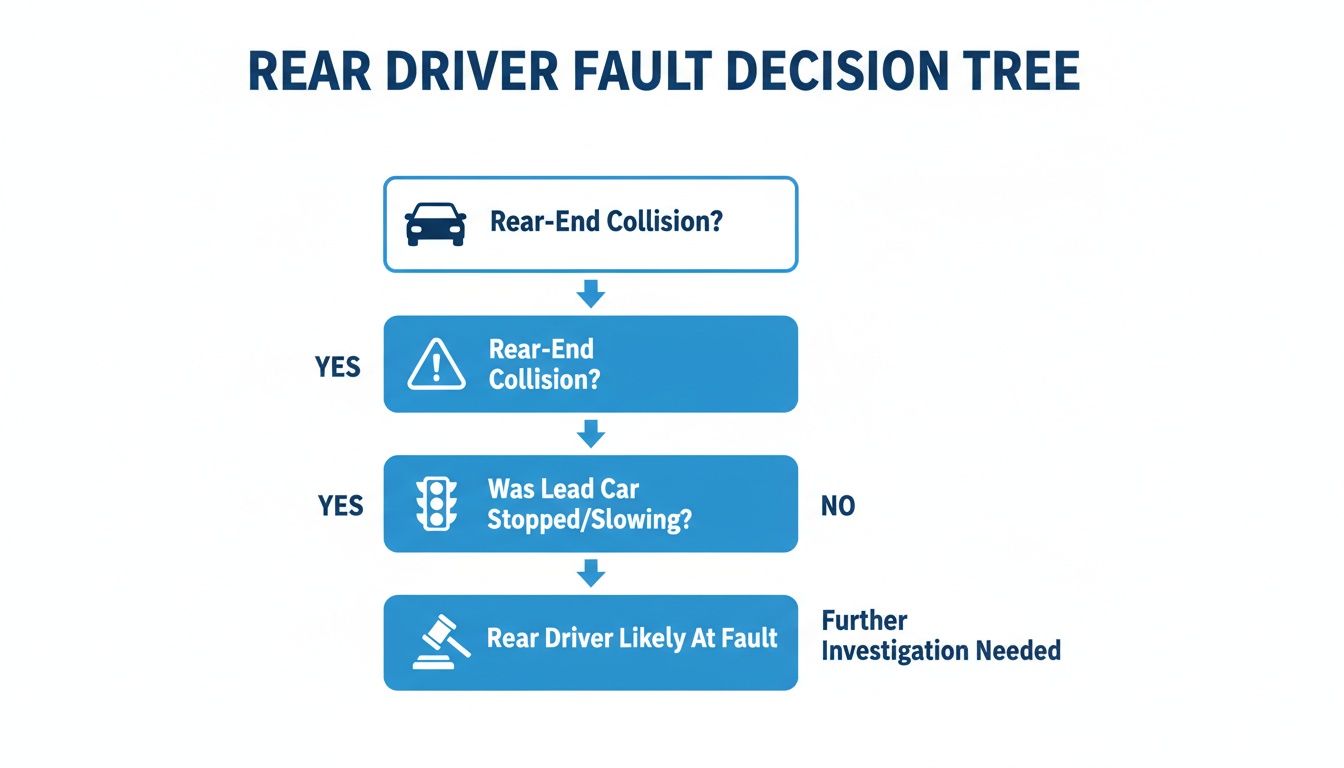 REAR DRIVER FAULT DECISION TREE

Rear-End Collision?

YES

Rear-End Collision?

YES

Was Lead Car Stopped/Slowing?

NO

Rear Driver Likely At Fault

Further Investigation Needed